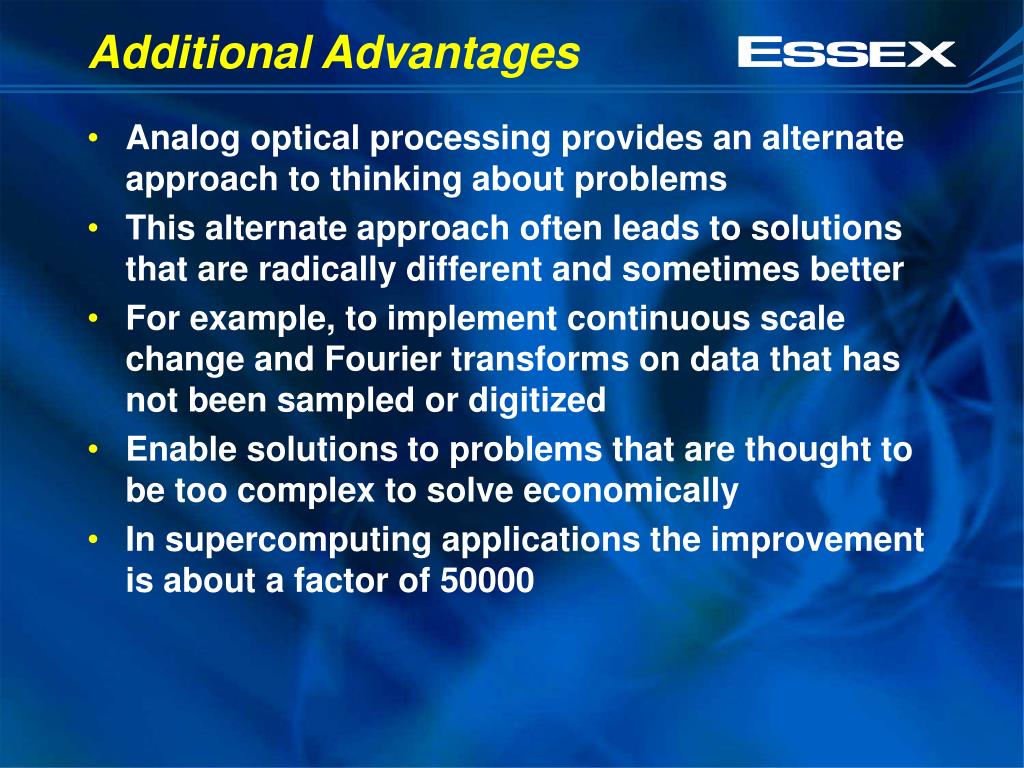 Additional Advantages

ESSEX

• Analog optical processing provides an alternate approach to thinking about problems
• This alternate approach often leads to solutions that are radically different and sometimes better
• For example, to implement continuous scale change and Fourier transforms on data that has not been sampled or digitized
• Enable solutions to problems that are thought to be too complex to solve economically
• In supercomputing applications the improvement is about a factor of 50000